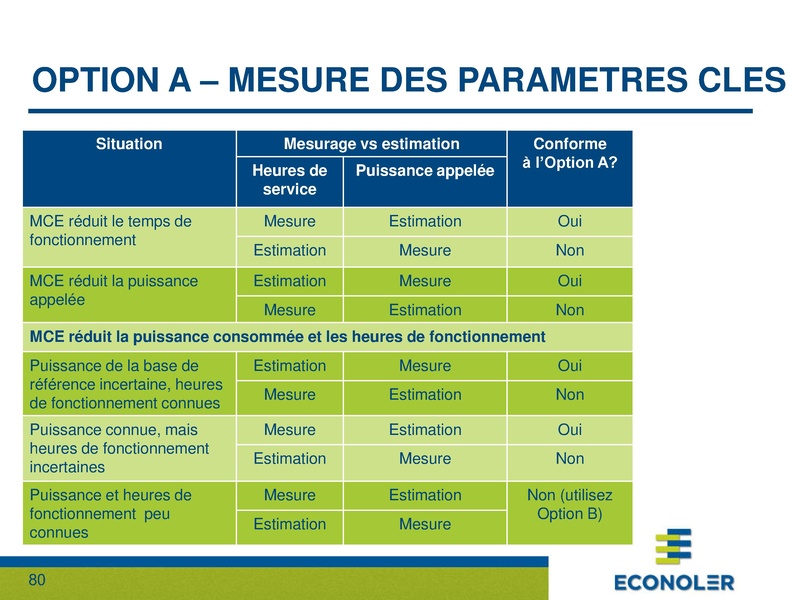 OPTION A – MESURE DES PARAMETRES CLES

| Situation | Mesurage vs estimation: Heures de service | Mesurage vs estimation: Puissance appelée | Conforme à l'Option A? |
|---|---|---|---|
| MCE réduit le temps de fonctionnement | Mesure | Estimation | Oui |
| | Estimation | Mesure | Non |
| MCE réduit la puissance appelée | Estimation | Mesure | Oui |
| | Mesure | Estimation | Non |
| **MCE réduit la puissance consommée et les heures de fonctionnement** | | | |
| Puissance de la base de référence incertaine, heures de fonctionnement connues | Estimation | Mesure | Oui |
| | Mesure | Estimation | Non |
| Puissance connue, mais heures de fonctionnement incertaines | Mesure | Estimation | Oui |
| | Estimation | Mesure | Non |
| Puissance et heures de fonctionnement peu connues | Mesure | Estimation | Non (utilisez Option B) |
| | Estimation | Mesure | |

80

ECONOLER